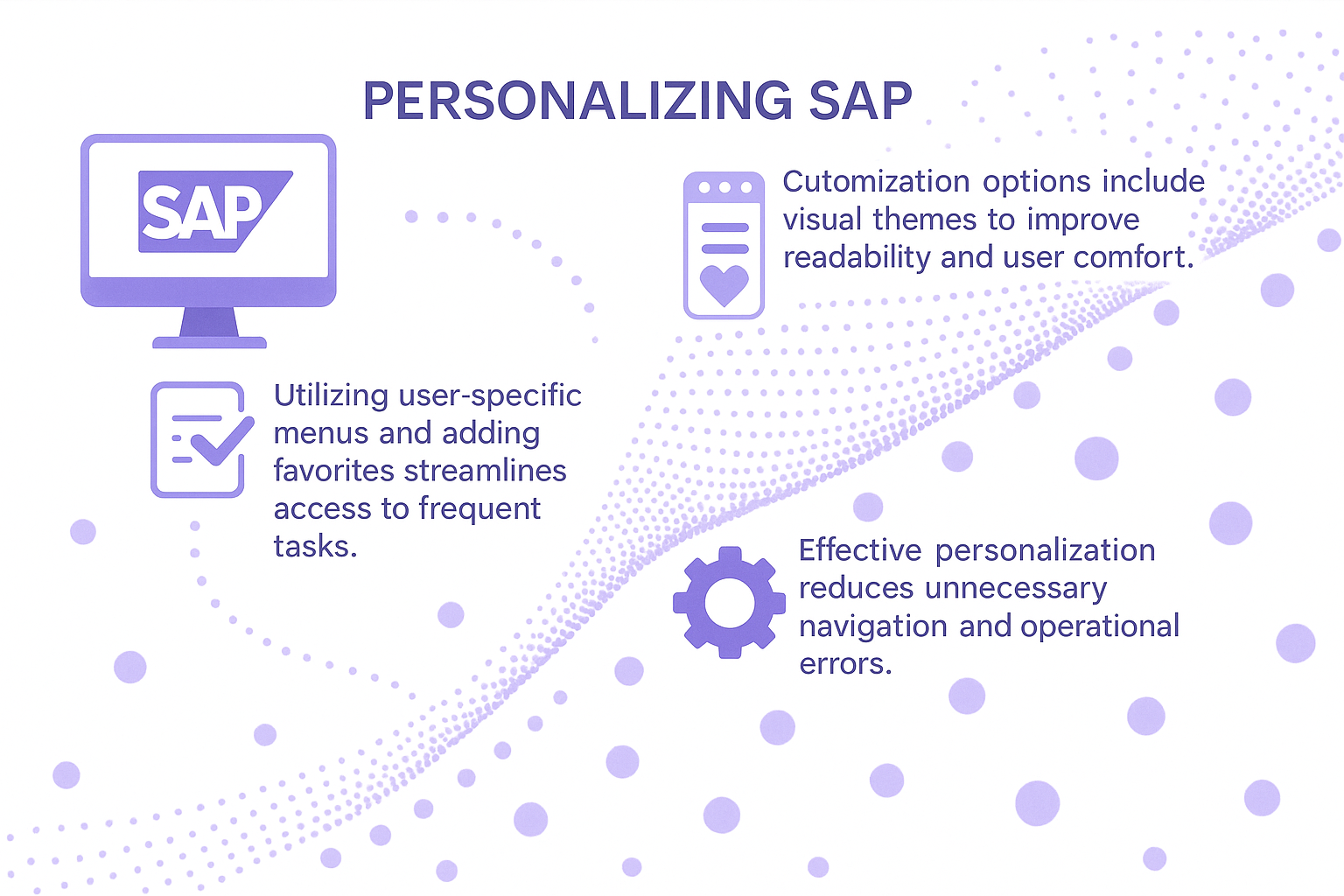 PERSONALIZING SAP

SAP

Cutomization options include visual themes to improve readability and user comfort.

Utilizing user-specific menus and adding favorites streamlines access to frequent tasks.

Effective personalization reduces unnecessary navigation and operational errors.